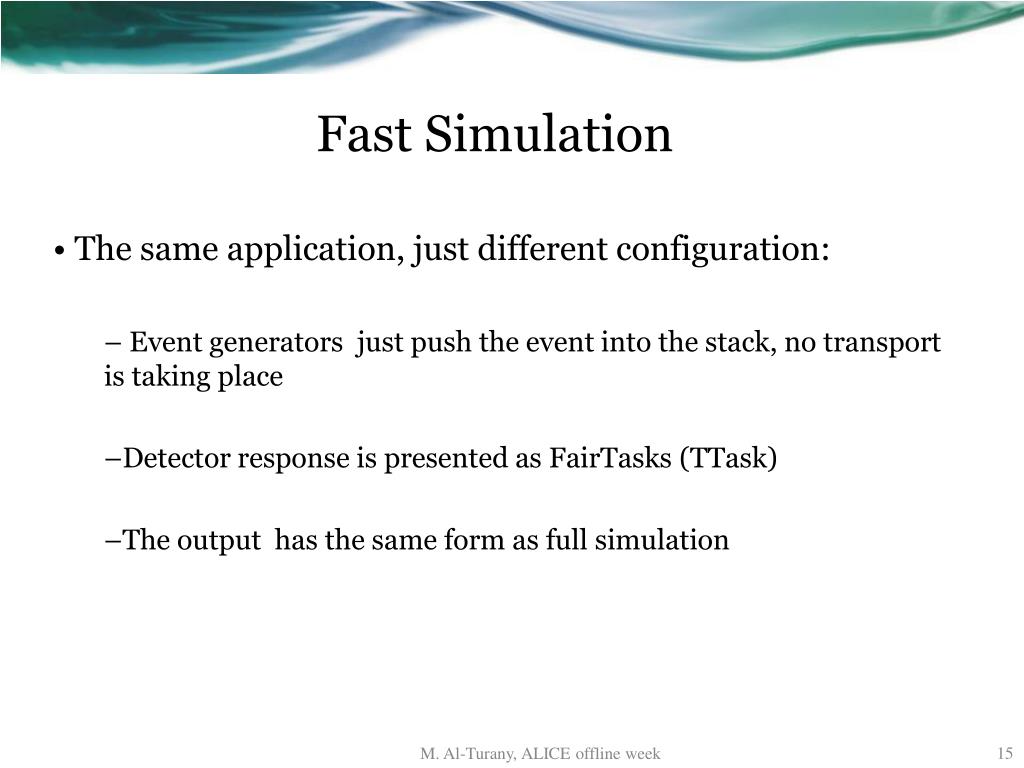 Fast Simulation

• The same application, just different configuration:

– Event generators just push the event into the stack, no transport is taking place

–Detector response is presented as FairTasks (TTask)

–The output has the same form as full simulation

M. Al-Turany, ALICE offline week

15